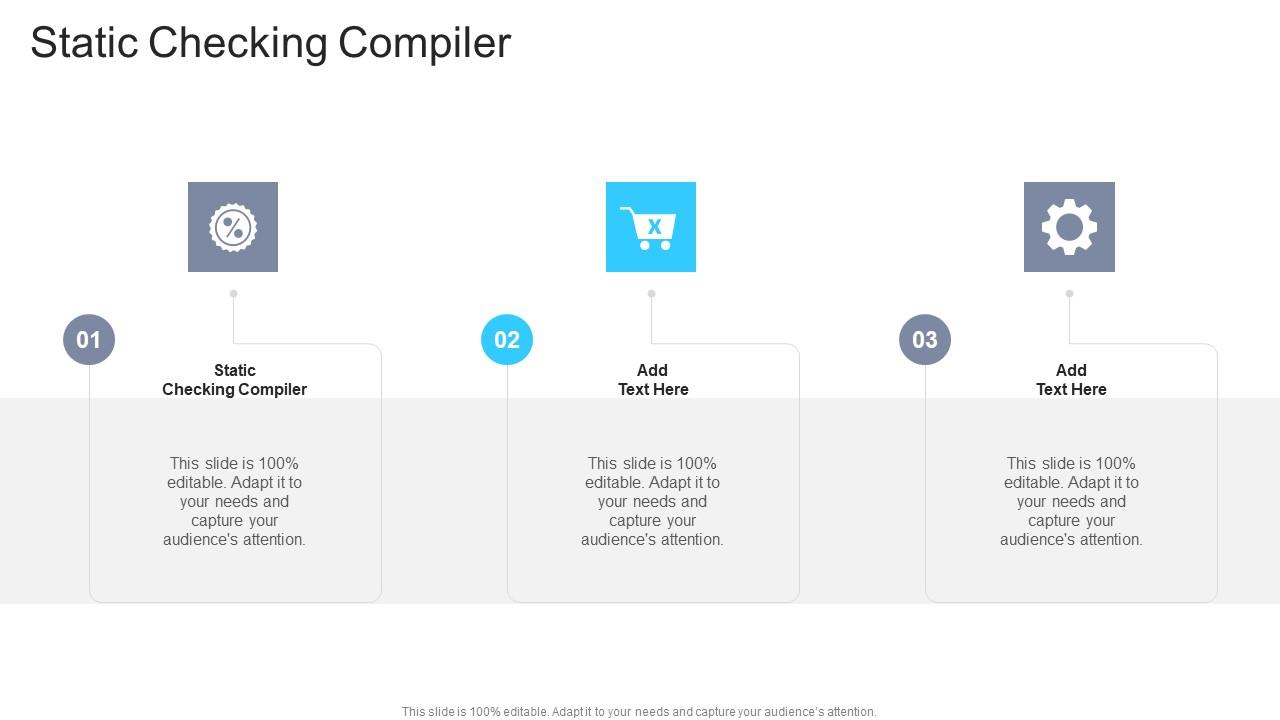 Static Checking Compiler

01

Static Checking Compiler

This slide is 100% editable. Adapt it to your needs and capture your audience's attention.

02

Add Text Here

This slide is 100% editable. Adapt it to your needs and capture your audience's attention.

03

Add Text Here

This slide is 100% editable. Adapt it to your needs and capture your audience's attention.

This slide is 100% editable. Adapt it to your needs and capture your audience's attention.